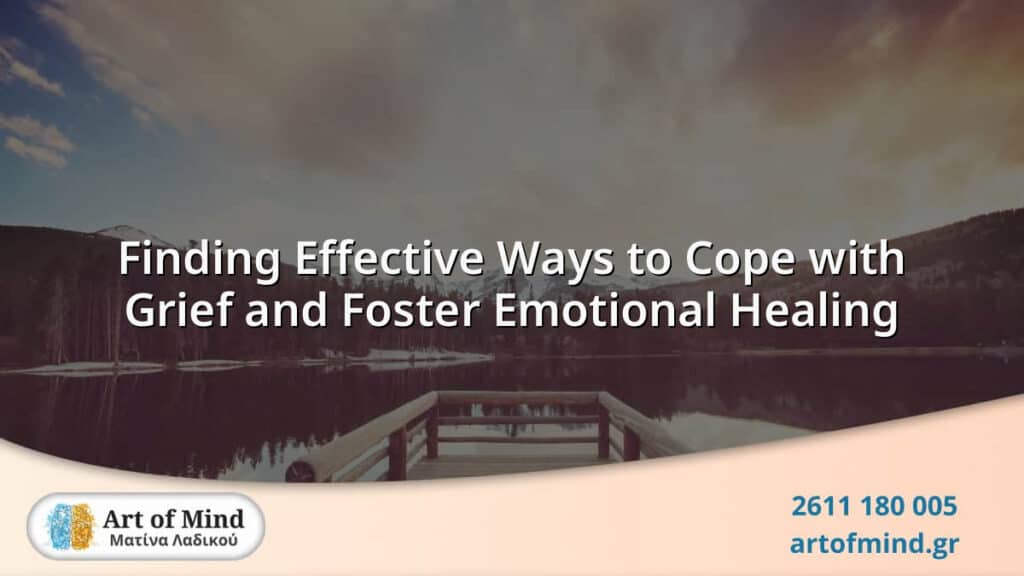 Finding Effective Ways to Cope with Grief and Foster Emotional Healing

Art of Mind
Ματίνα Λαδικού

2611 180 005
artofmind.gr